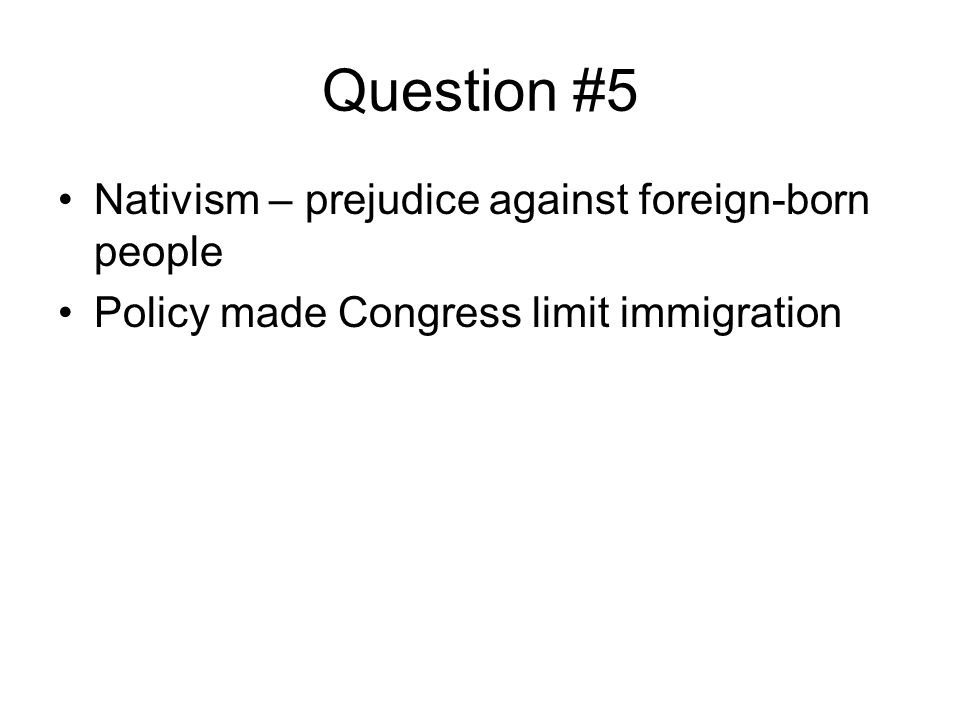 Question #5

• Nativism – prejudice against foreign-born people
• Policy made Congress limit immigration